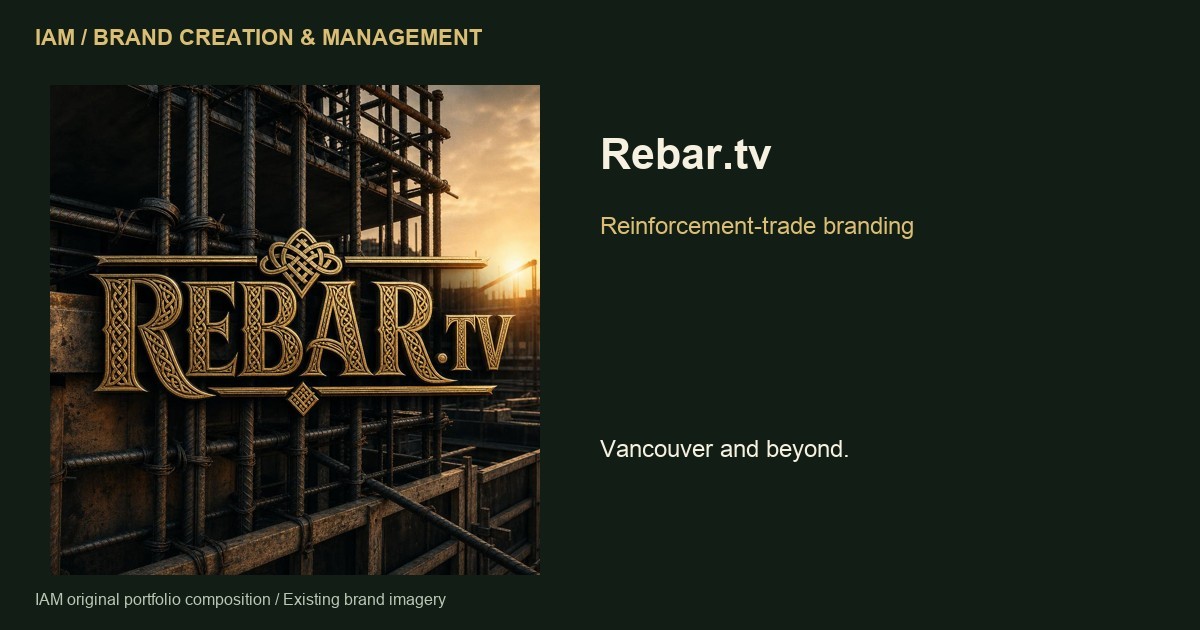 IAM / BRAND CREATION & MANAGEMENT

REBAR.TV

Rebar.tv

Reinforcement-trade branding

Vancouver and beyond.

IAM original portfolio composition / Existing brand imagery